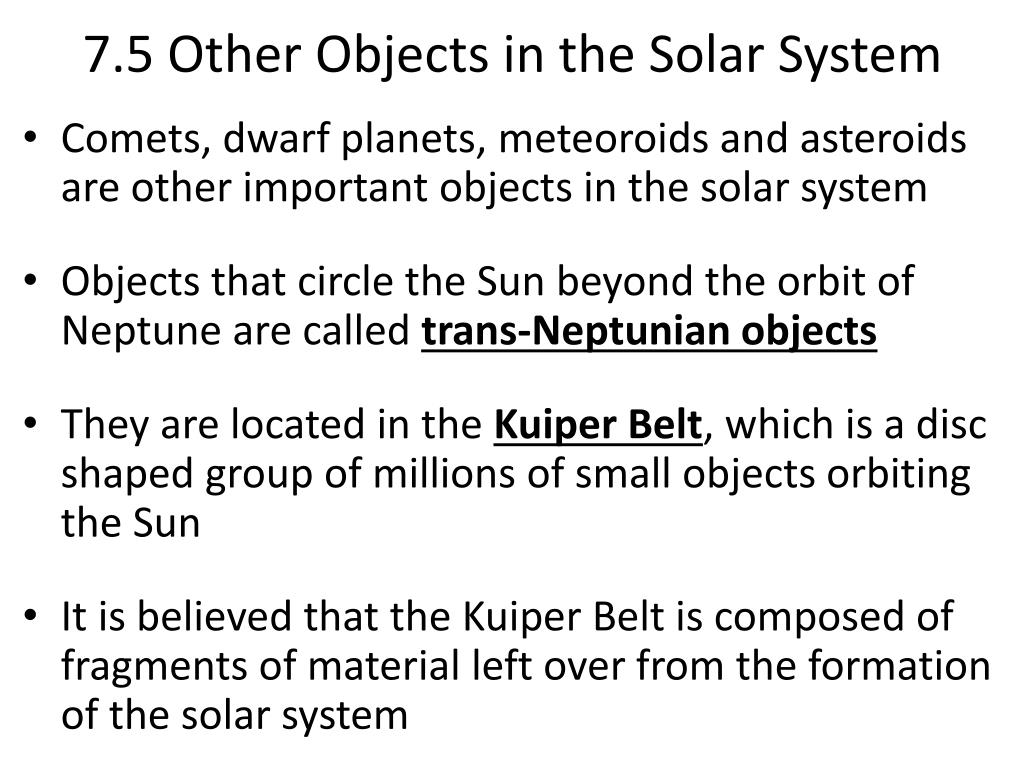 7.5 Other Objects in the Solar System

• Comets, dwarf planets, meteoroids and asteroids are other important objects in the solar system

• Objects that circle the Sun beyond the orbit of Neptune are called trans-Neptunian objects

• They are located in the Kuiper Belt, which is a disc shaped group of millions of small objects orbiting the Sun

• It is believed that the Kuiper Belt is composed of fragments of material left over from the formation of the solar system